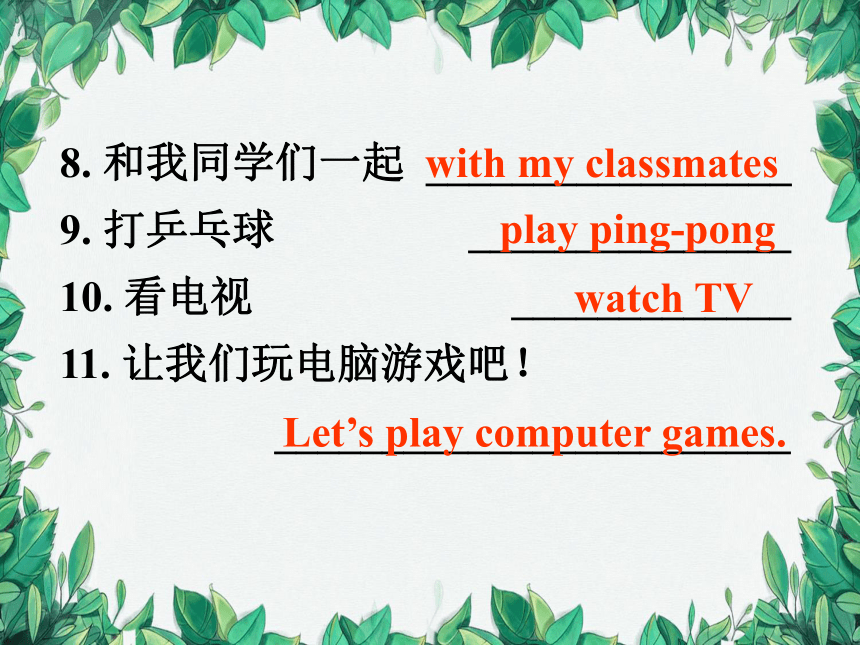 8. 和我同学们一起 with my classmates
9. 打乒乓球 play ping-pong
10. 看电视 watch TV
11. 让我们玩电脑游戏吧！
Let’s play computer games.